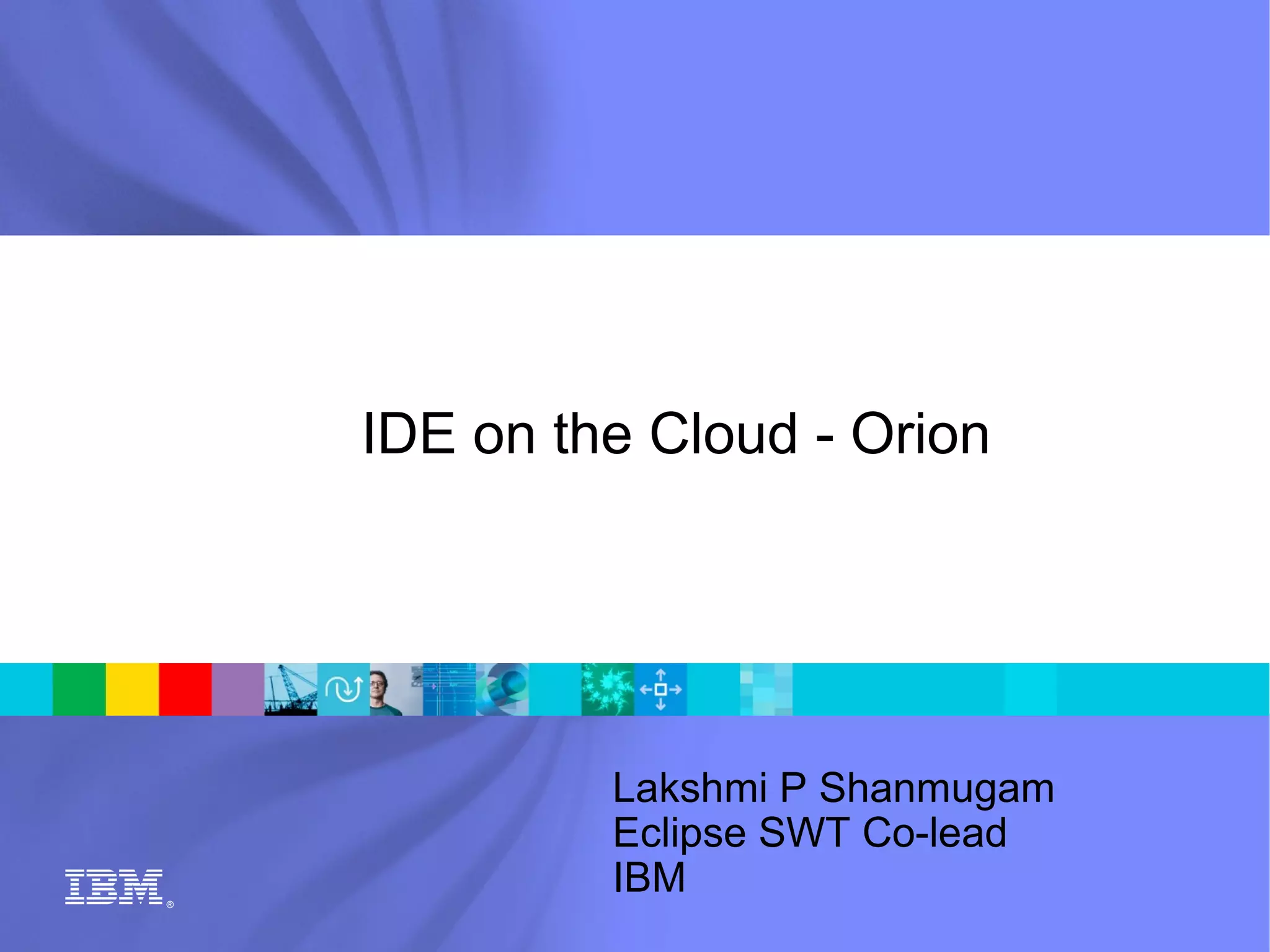 IDE on the Cloud - Orion

Lakshmi P Shanmugam
Eclipse SWT Co-lead
IBM

IBM®